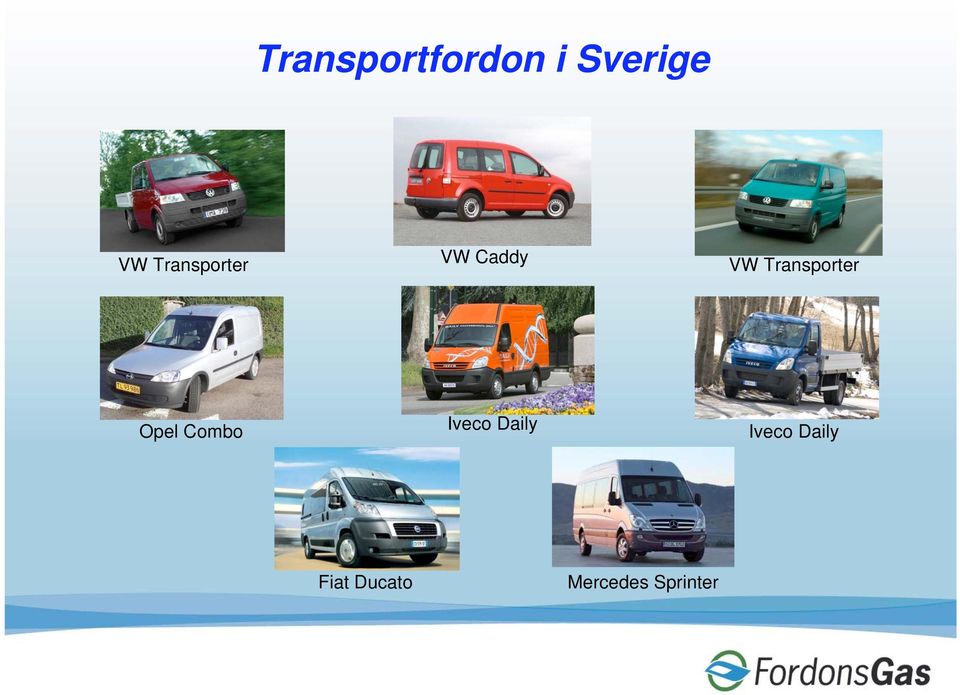 Transportfordon i Sverige

VW Transporter

VW Caddy

VW Transporter

Opel Combo

Iveco Daily

Iveco Daily

Fiat Ducato

Mercedes Sprinter

FordonsGas